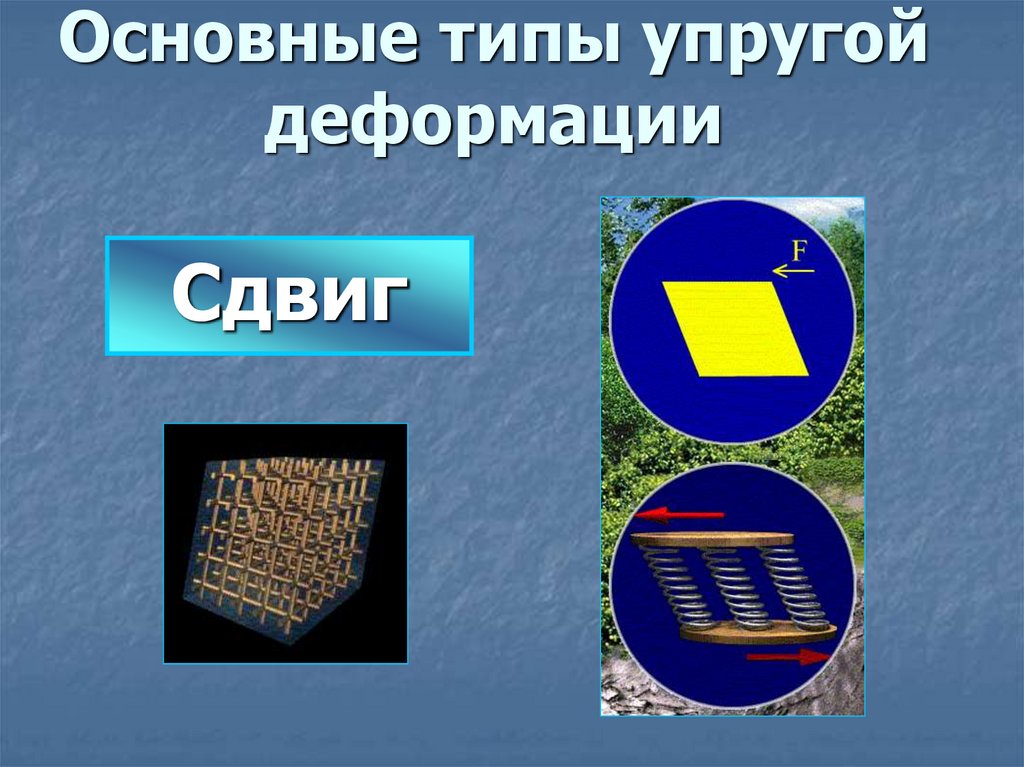 Основные типы упругой деформации

Сдвиг

F